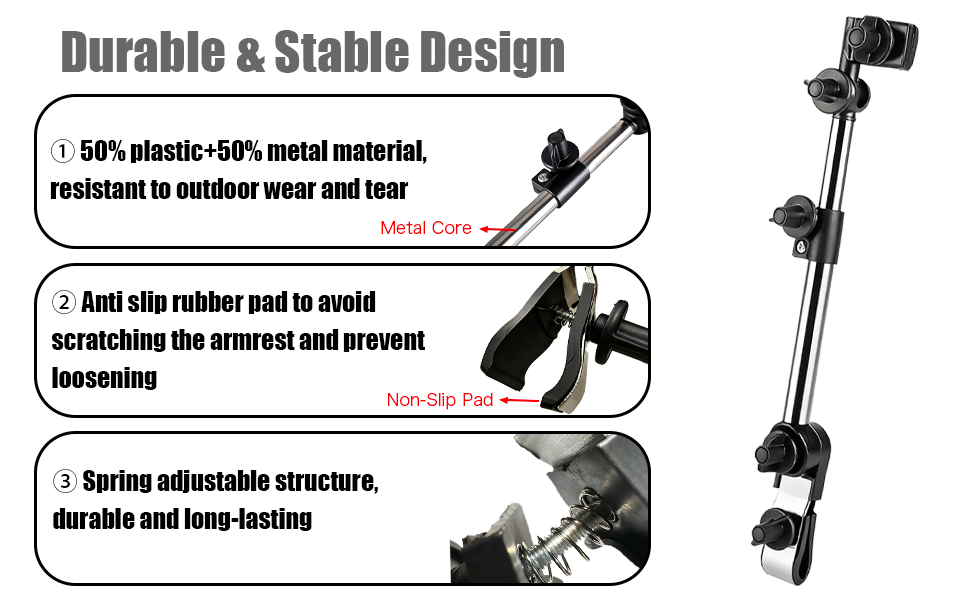 Durable & Stable Design

① 50% plastic+50% metal material, resistant to outdoor wear and tear

Metal Core

② Anti slip rubber pad to avoid scratching the armrest and prevent loosening

Non-Slip Pad

③ Spring adjustable structure, durable and long-lasting